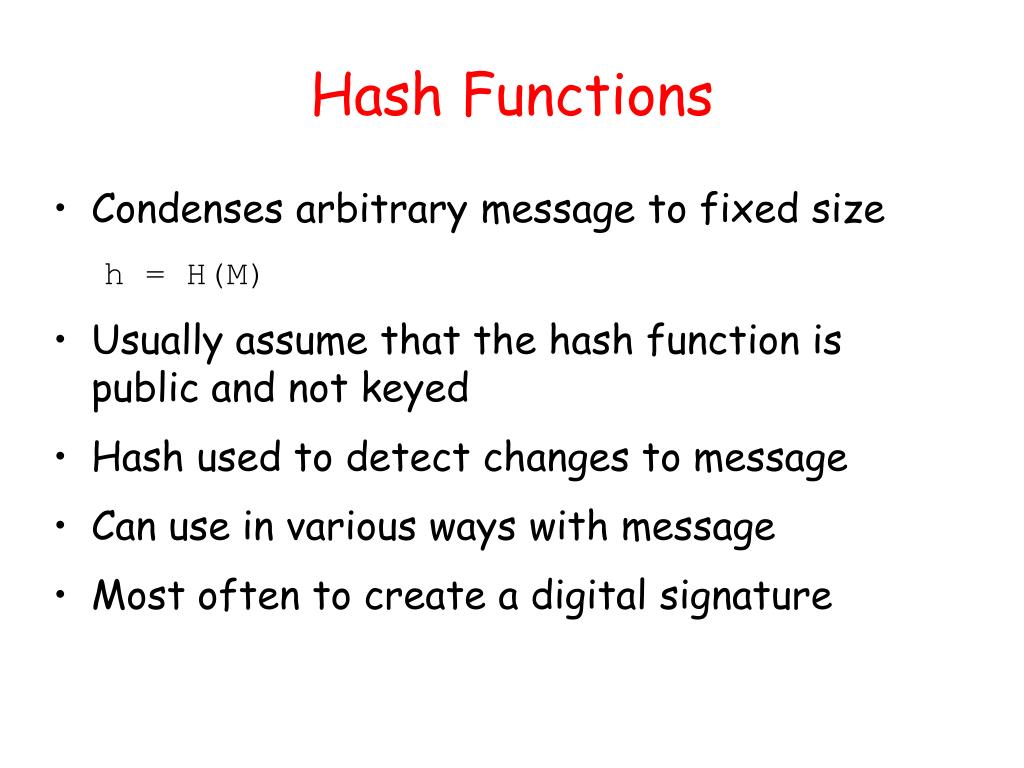 Hash Functions

• Condenses arbitrary message to fixed size

h = H(M)

• Usually assume that the hash function is public and not keyed

• Hash used to detect changes to message

• Can use in various ways with message

• Most often to create a digital signature